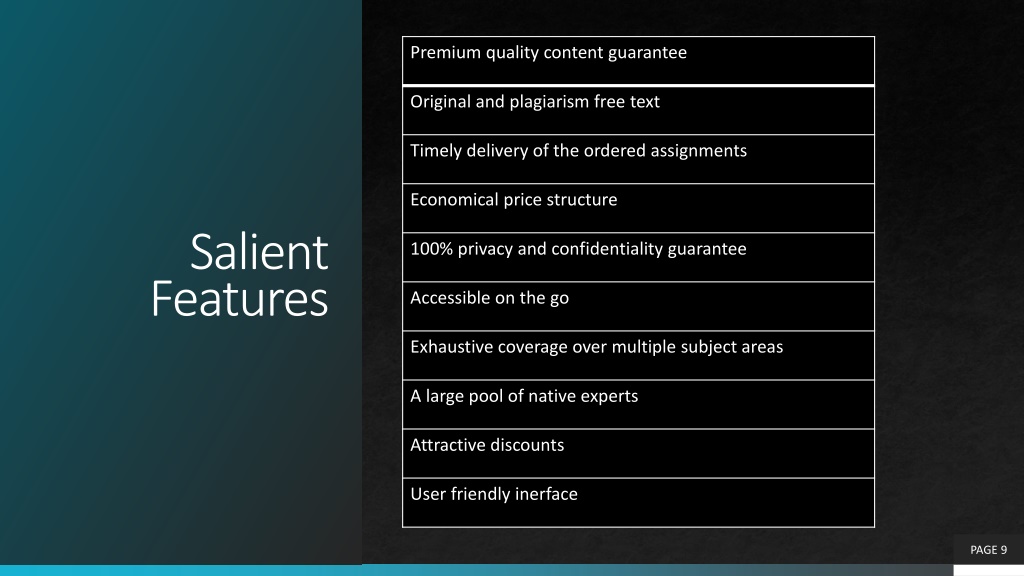 Salient Features

| Premium quality content guarantee |
|---|
| Original and plagiarism free text |
| Timely delivery of the ordered assignments |
| Economical price structure |
| 100% privacy and confidentiality guarantee |
| Accessible on the go |
| Exhaustive coverage over multiple subject areas |
| A large pool of native experts |
| Attractive discounts |
| User friendly inerface |

PAGE 9